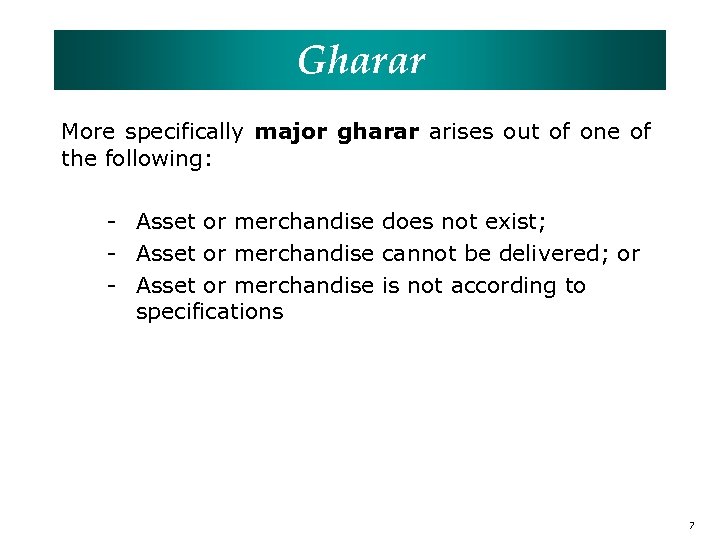 Gharar

More specifically major gharar arises out of one of the following:

- Asset or merchandise does not exist;
- Asset or merchandise cannot be delivered; or
- Asset or merchandise is not according to specifications

7